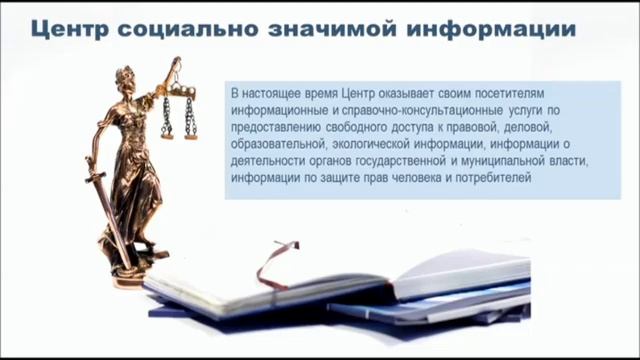 Центр социально значимой информации

В настоящее время Центр оказывает своим посетителям информационные и справочно-консультационные услуги по предоставлению свободного доступа к правовой, деловой, образовательной, экологической информации, информации о деятельности органов государственной и муниципальной власти, информации по защите прав человека и потребителей